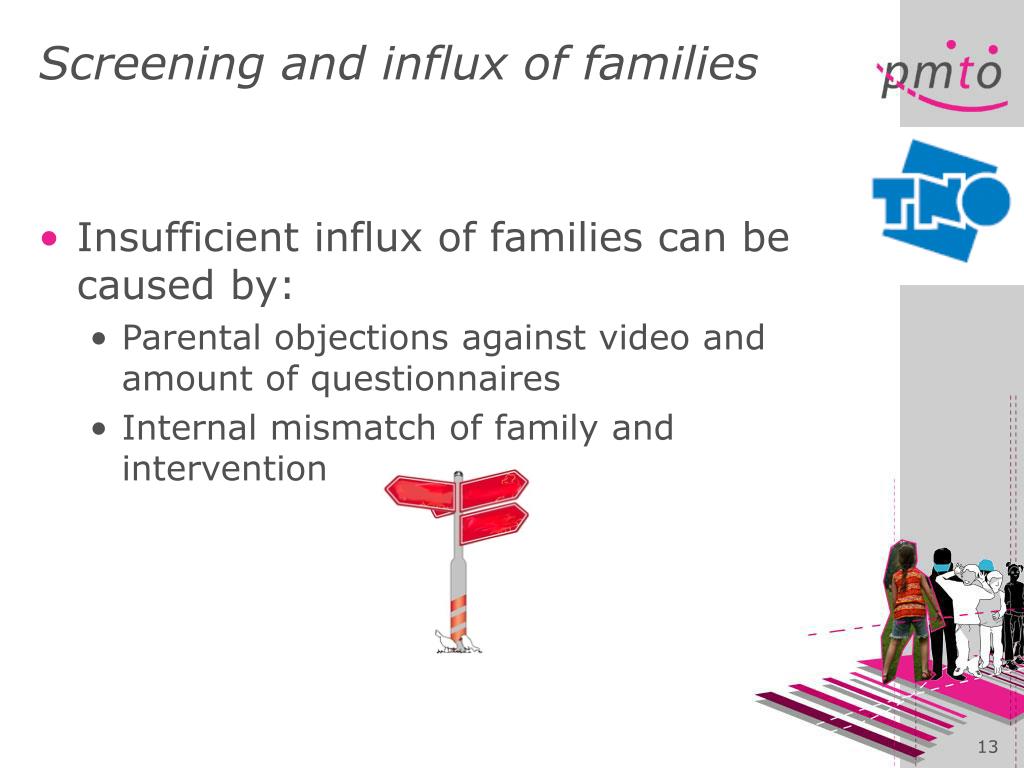 Screening and influx of families

pmto

TNO

• Insufficient influx of families can be caused by:
  • Parental objections against video and amount of questionnaires
  • Internal mismatch of family and intervention

13